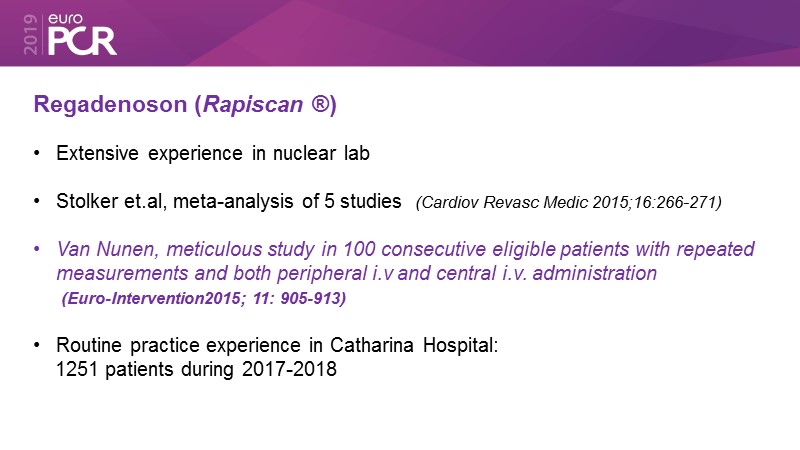 2019 euro PCR

Regadenoson (Rapiscan ®)

• Extensive experience in nuclear lab

• Stolker et.al, meta-analysis of 5 studies (Cardiov Revasc Medic 2015;16:266-271)

• Van Nunen, meticulous study in 100 consecutive eligible patients with repeated measurements and both peripheral i.v and central i.v. administration (Euro-Intervention2015; 11: 905-913)

• Routine practice experience in Catharina Hospital: 1251 patients during 2017-2018